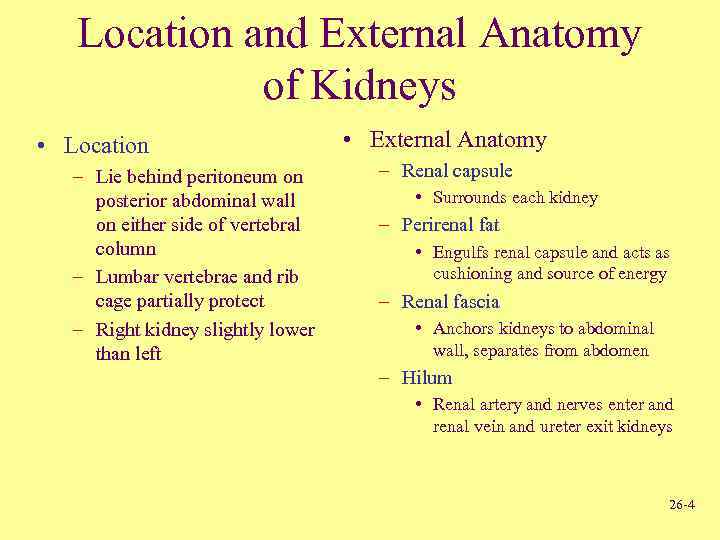 Location and External Anatomy of Kidneys

• Location
– Lie behind peritoneum on posterior abdominal wall on either side of vertebral column
– Lumbar vertebrae and rib cage partially protect
– Right kidney slightly lower than left

• External Anatomy
– Renal capsule
• Surrounds each kidney
– Perirenal fat
• Engulfs renal capsule and acts as cushioning and source of energy
– Renal fascia
• Anchors kidneys to abdominal wall, separates from abdomen
– Hilum
• Renal artery and nerves enter and renal vein and ureter exit kidneys

26-4